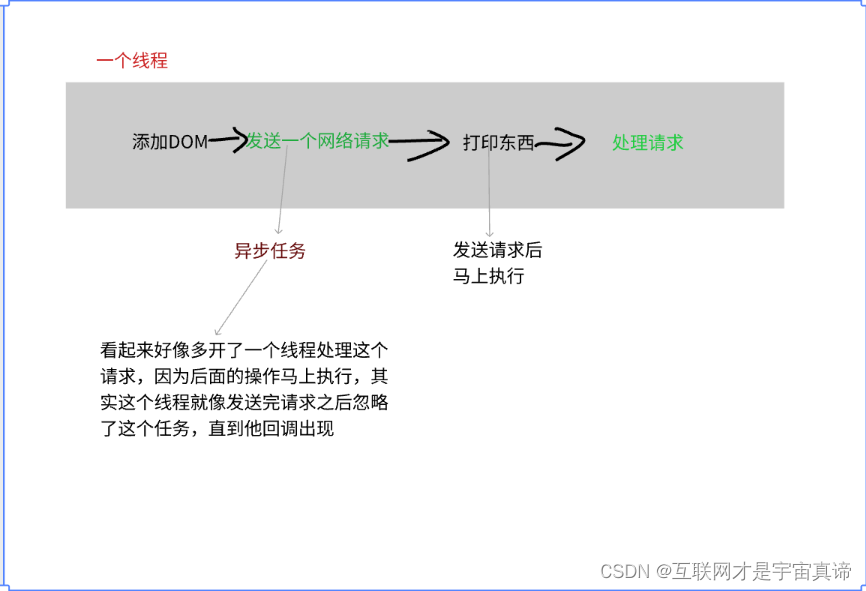 一个线程

添加DOM 发送一个网络请求 打印东西 处理请求

异步任务

发送请求后马上执行

看起来好像多开了一个线程处理这个请求，因为后面的操作马上执行，其实这个线程就像发送完请求之后忽略了这个任务，直到他回调出现

CSDN @互联网才是宇宙真谛